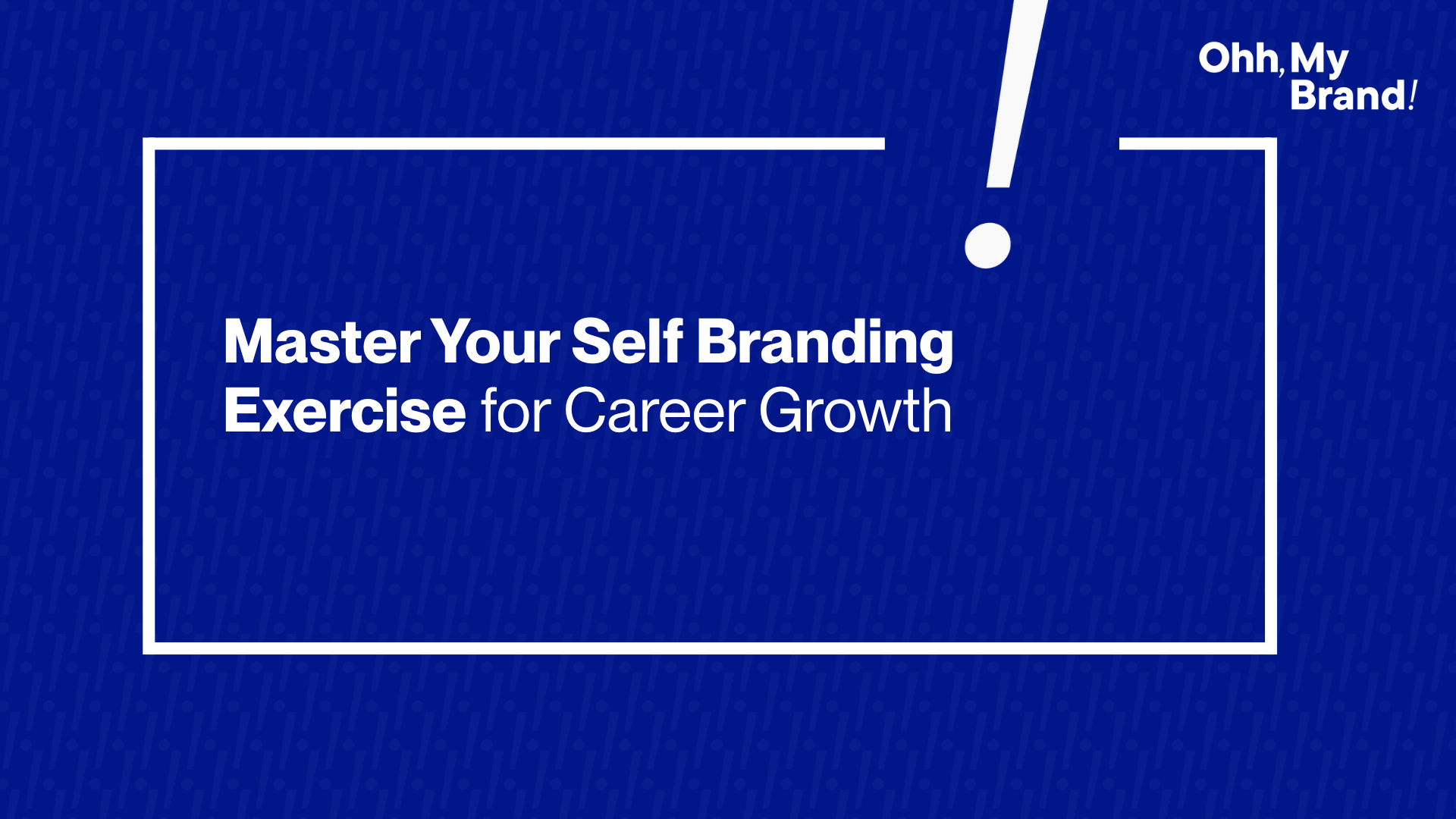 Ohh, My Brand!

Master Your Self Branding Exercise for Career Growth